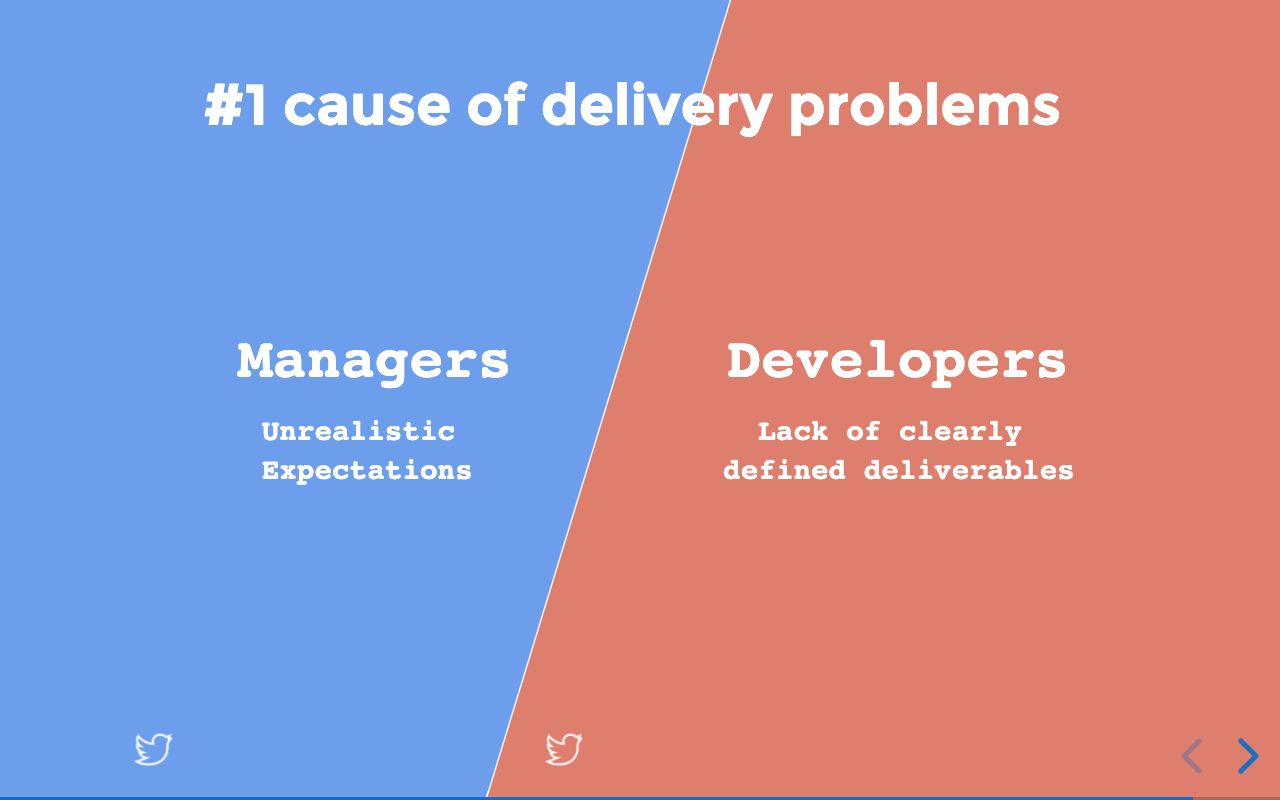 #1 cause of delivery problems

Managers

Unrealistic Expectations

Developers

Lack of clearly defined deliverables